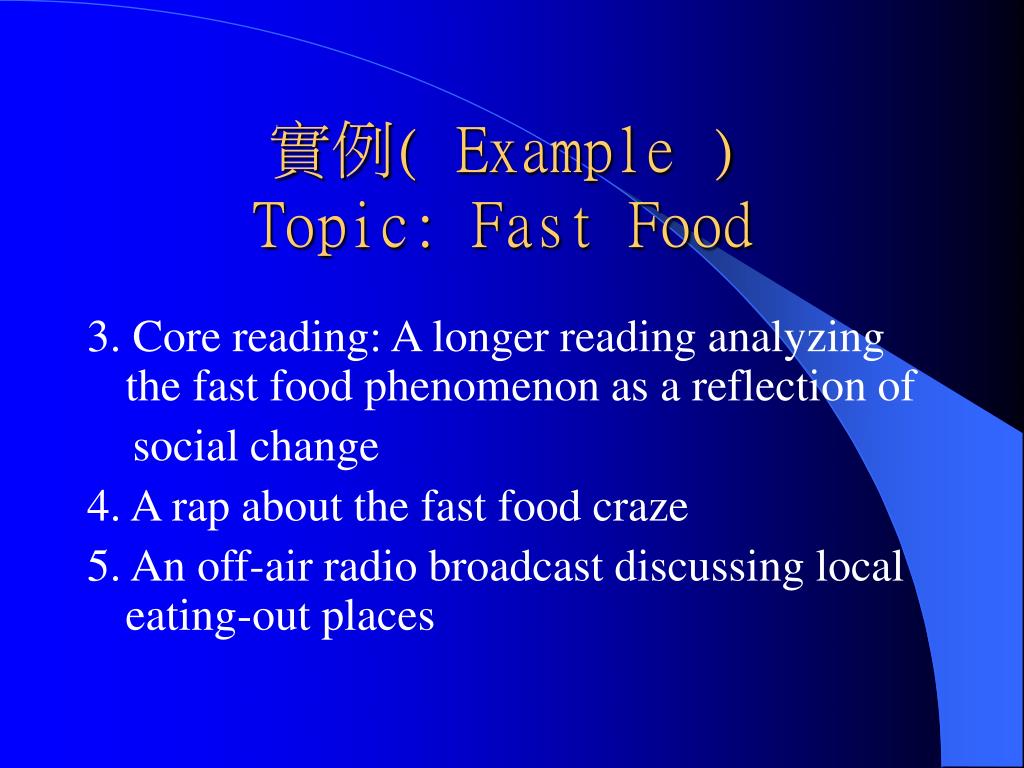 實例( Example )
Topic: Fast Food

3. Core reading: A longer reading analyzing the fast food phenomenon as a reflection of social change

4. A rap about the fast food craze

5. An off-air radio broadcast discussing local eating-out places